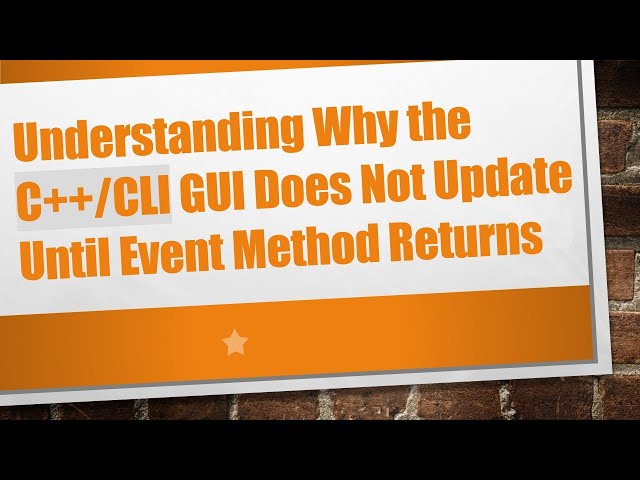 Understanding Why the C++/CLI GUI Does Not Update Until Event Method Returns